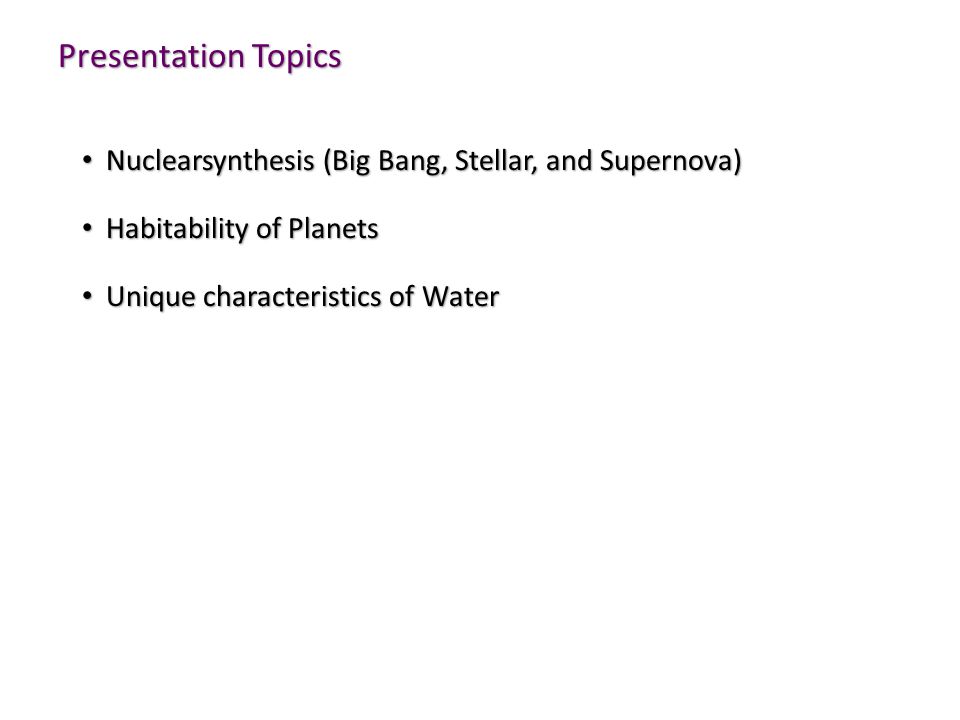 Presentation Topics

• Nuclearsynthesis (Big Bang, Stellar, and Supernova)

• Habitability of Planets

• Unique characteristics of Water